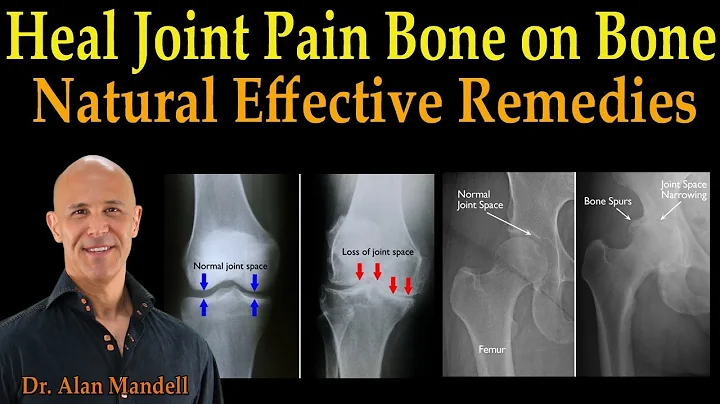 Heal Joint Pain Bone on Bone
Natural Effective Remedies

Normal joint space

Loss of joint space

Normal Joint Space

Femur

Bone Spurs

Joint Space Narrowing

Dr. Alan Mandell